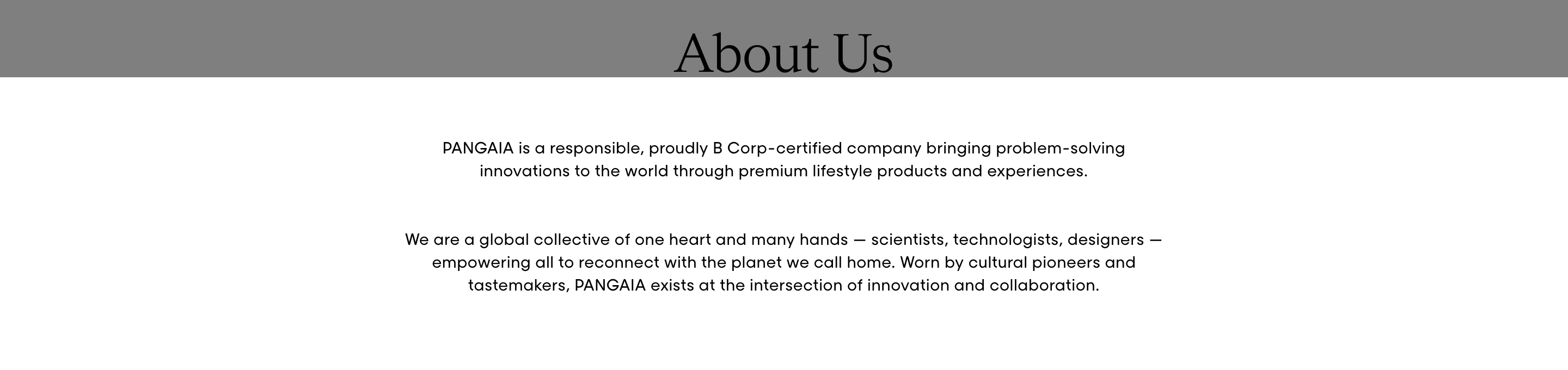 About Us

PANGAIA is a responsible, proudly B Corp-certified company bringing problem-solving innovations to the world through premium lifestyle products and experiences.

We are a global collective of one heart and many hands — scientists, technologists, designers — empowering all to reconnect with the planet we call home. Worn by cultural pioneers and tastemakers, PANGAIA exists at the intersection of innovation and collaboration.